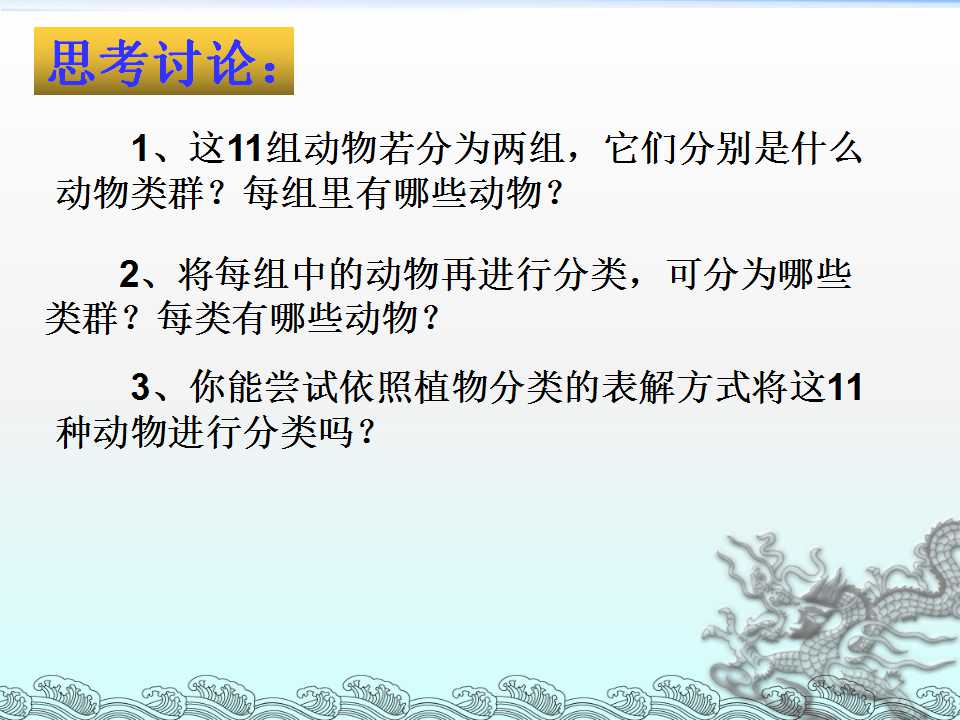 思考讨论：

1、这11组动物若分为两组，它们分别是什么动物类群？每组里有哪些动物？

2、将每组中的动物再进行分类，可分为哪些类群？每类有哪些动物？

3、你能尝试依照植物分类的表解方式将这11种动物进行分类吗？